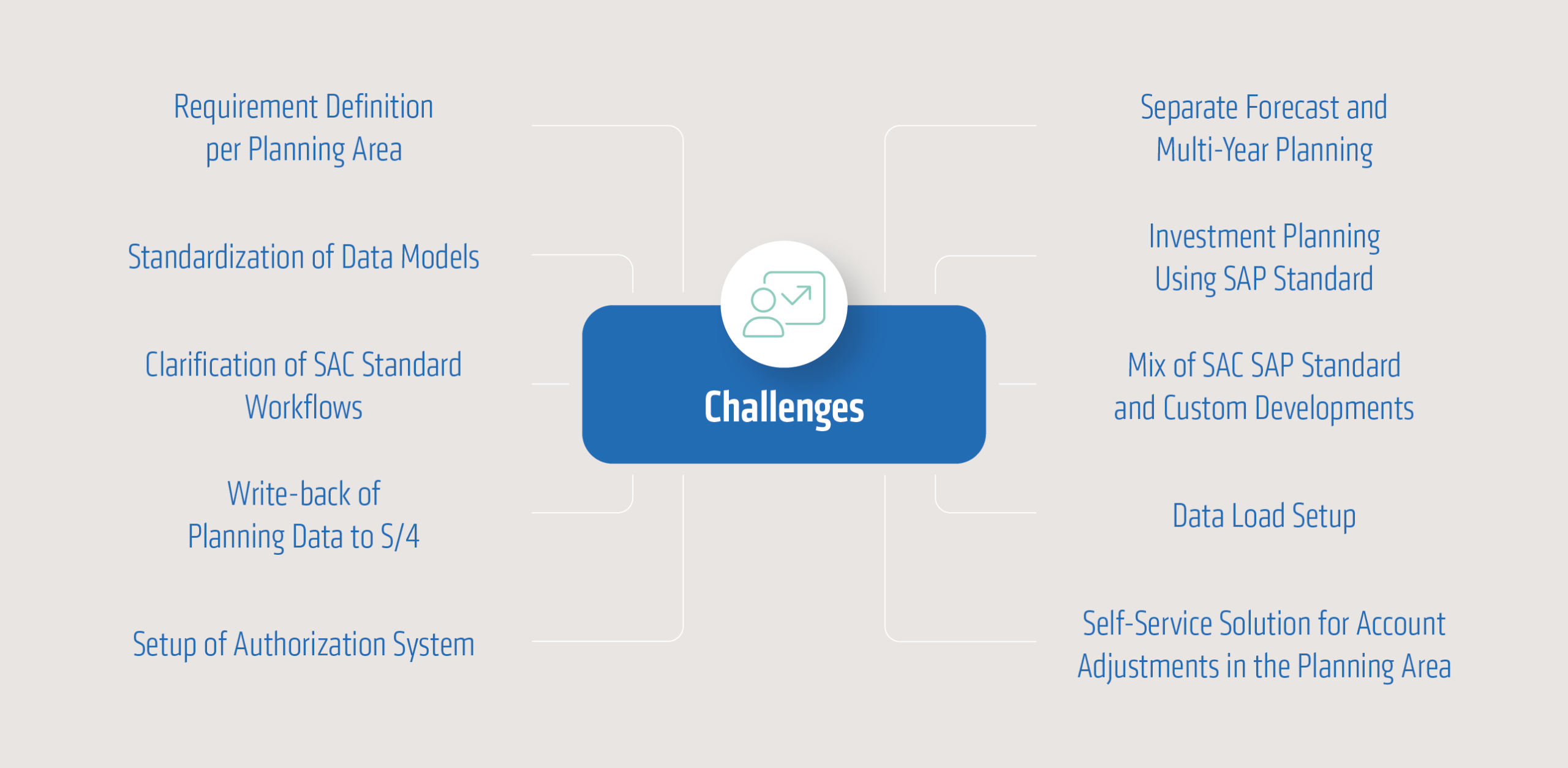 Requirement Definition per Planning Area

Standardization of Data Models

Clarification of SAC Standard Workflows

Write-back of Planning Data to S/4

Setup of Authorization System

Challenges

Separate Forecast and Multi-Year Planning

Investment Planning Using SAP Standard

Mix of SAC SAP Standard and Custom Developments

Data Load Setup

Self-Service Solution for Account Adjustments in the Planning Area